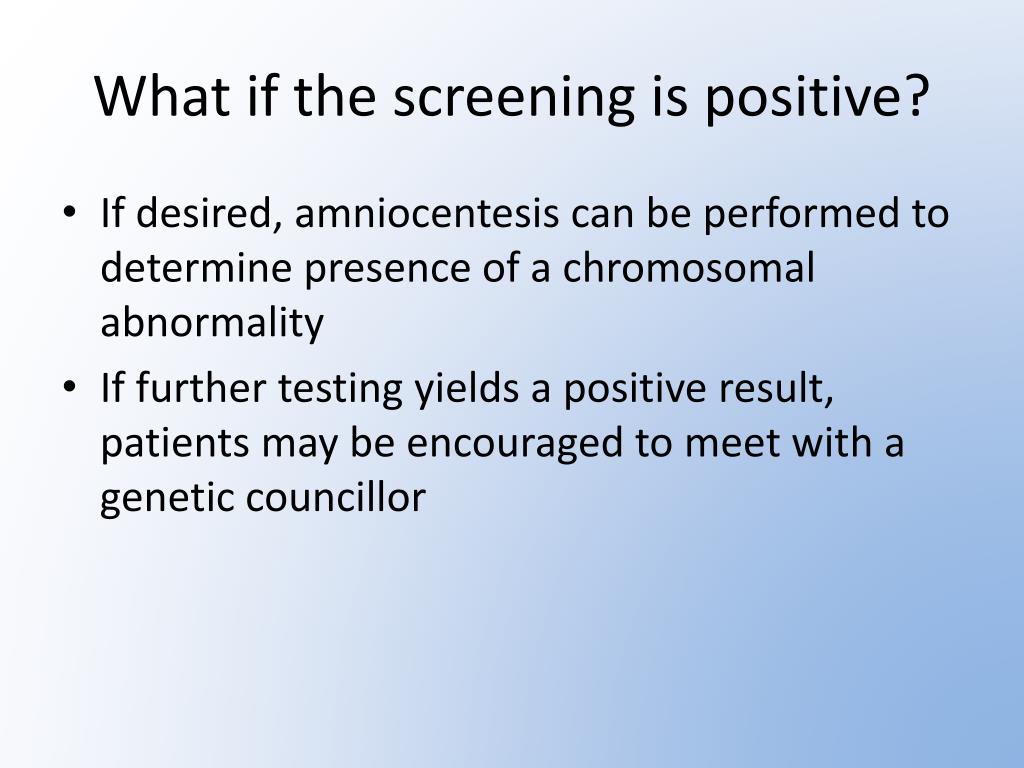 What if the screening is positive?

• If desired, amniocentesis can be performed to determine presence of a chromosomal abnormality
• If further testing yields a positive result, patients may be encouraged to meet with a genetic councillor